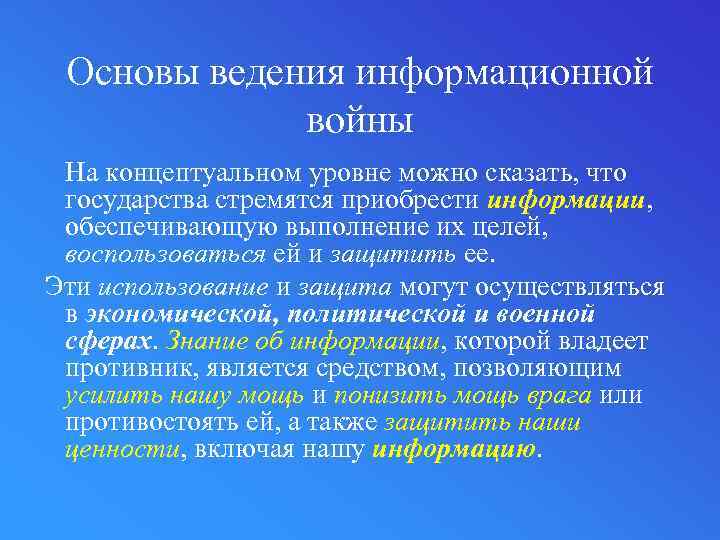 Основы ведения информационной войны

На концептуальном уровне можно сказать, что государства стремятся приобрести информации, обеспечивающую выполнение их целей, воспользоваться ей и защитить ее.

Эти использование и защита могут осуществляться в экономической, политической и военной сферах. Знание об информации, которой владеет противник, является средством, позволяющим усилить нашу мощь и понизить мощь врага или противостоять ей, а также защитить наши ценности, включая нашу информацию.